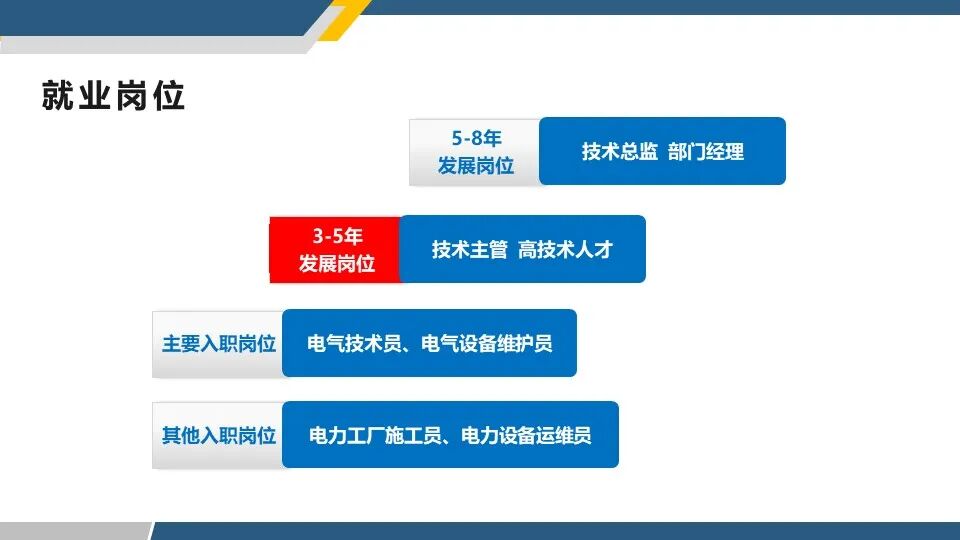 就业岗位

5-8年
发展岗位

技术总监 部门经理

3-5年
发展岗位

技术主管 高技术人才

主要入职岗位

电气技术员、电气设备维护员

其他入职岗位

电力工厂施工员、电力设备运维员